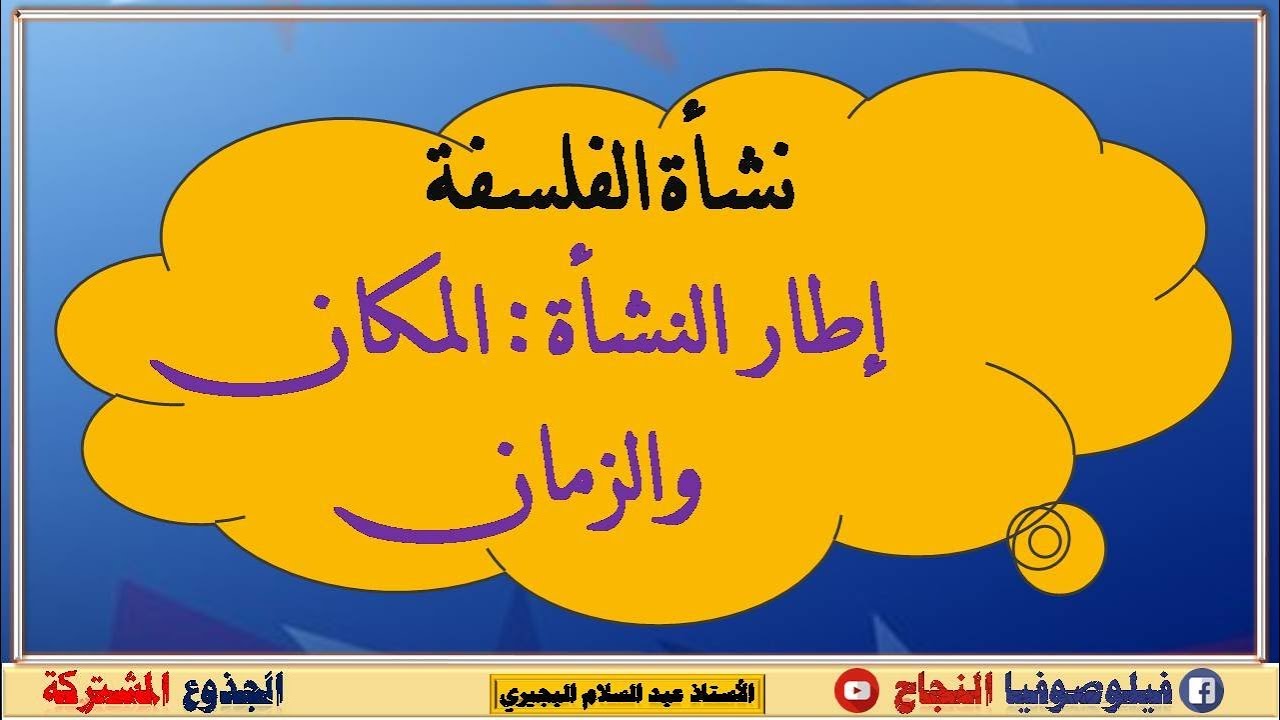 نشأة الفلسفة

إطار النشأة : المكان والزمان

فيلوصوفيا النجاح

الأستاذ عبد السلام البجيري

الجذوع المشتركة